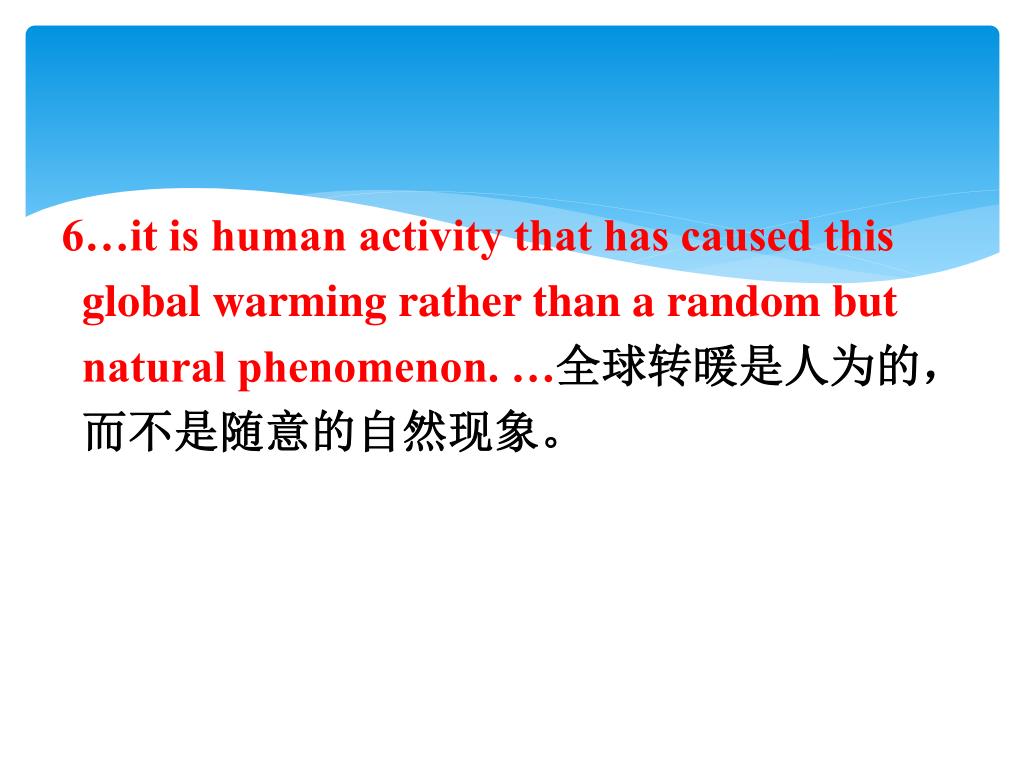 6…it is human activity that has caused this global warming rather than a random but natural phenomenon. …全球转暖是人为的，而不是随意的自然现象。